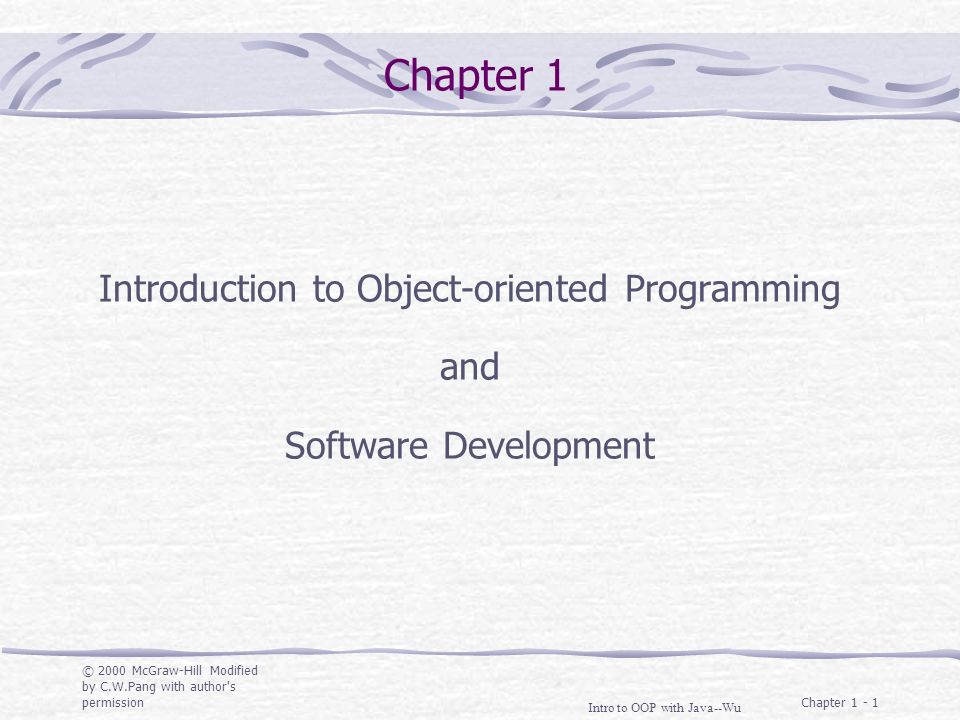 Chapter 1

Introduction to Object-oriented Programming

and

Software Development

© 2000 McGraw-Hill Modified by C.W.Pang with author's permission

Intro to OOP with Java--Wu

Chapter 1 - 1